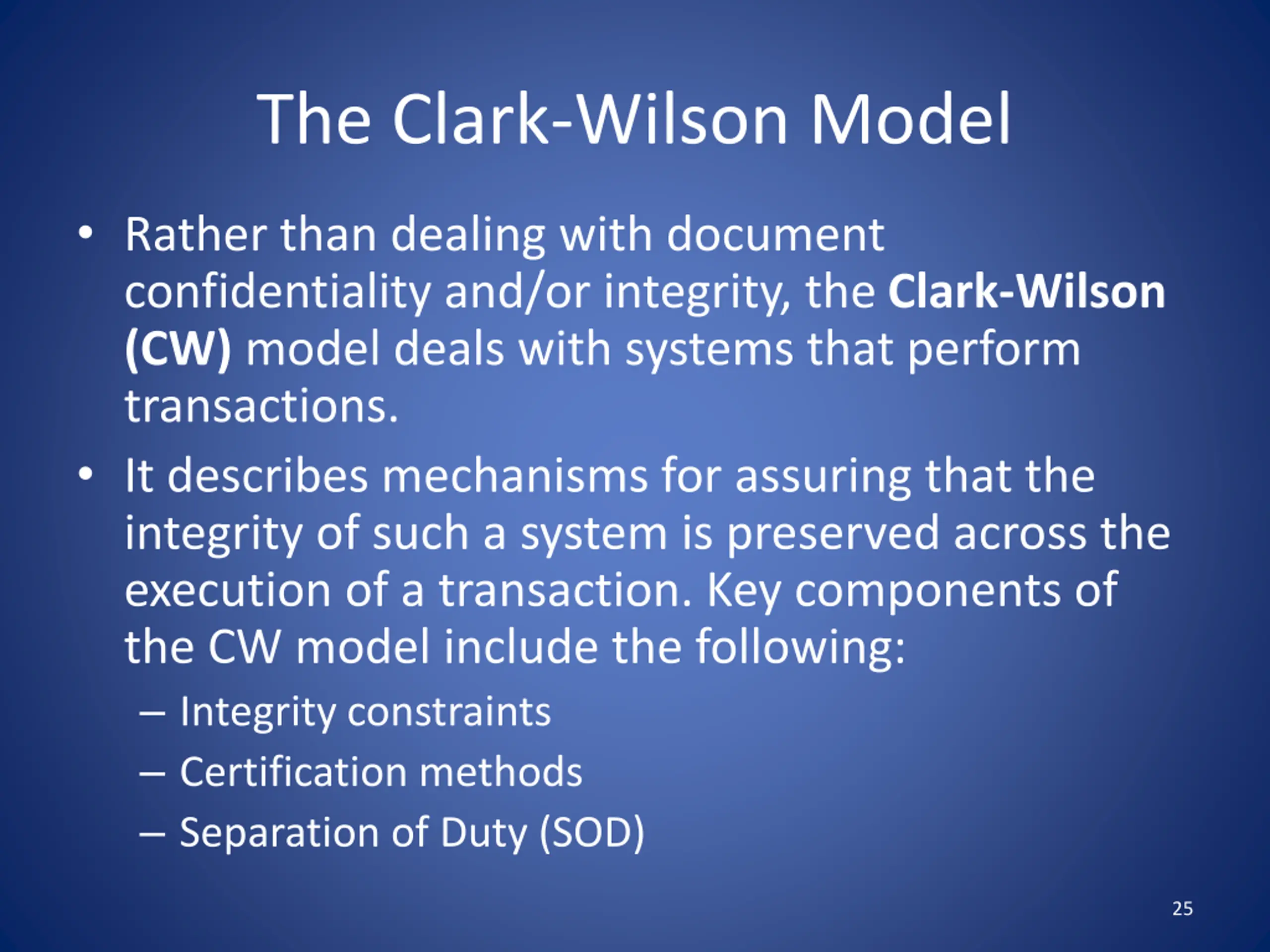 The Clark-Wilson Model

• Rather than dealing with document confidentiality and/or integrity, the Clark-Wilson (CW) model deals with systems that perform transactions.

• It describes mechanisms for assuring that the integrity of such a system is preserved across the execution of a transaction. Key components of the CW model include the following:
– Integrity constraints
– Certification methods
– Separation of Duty (SOD)

25